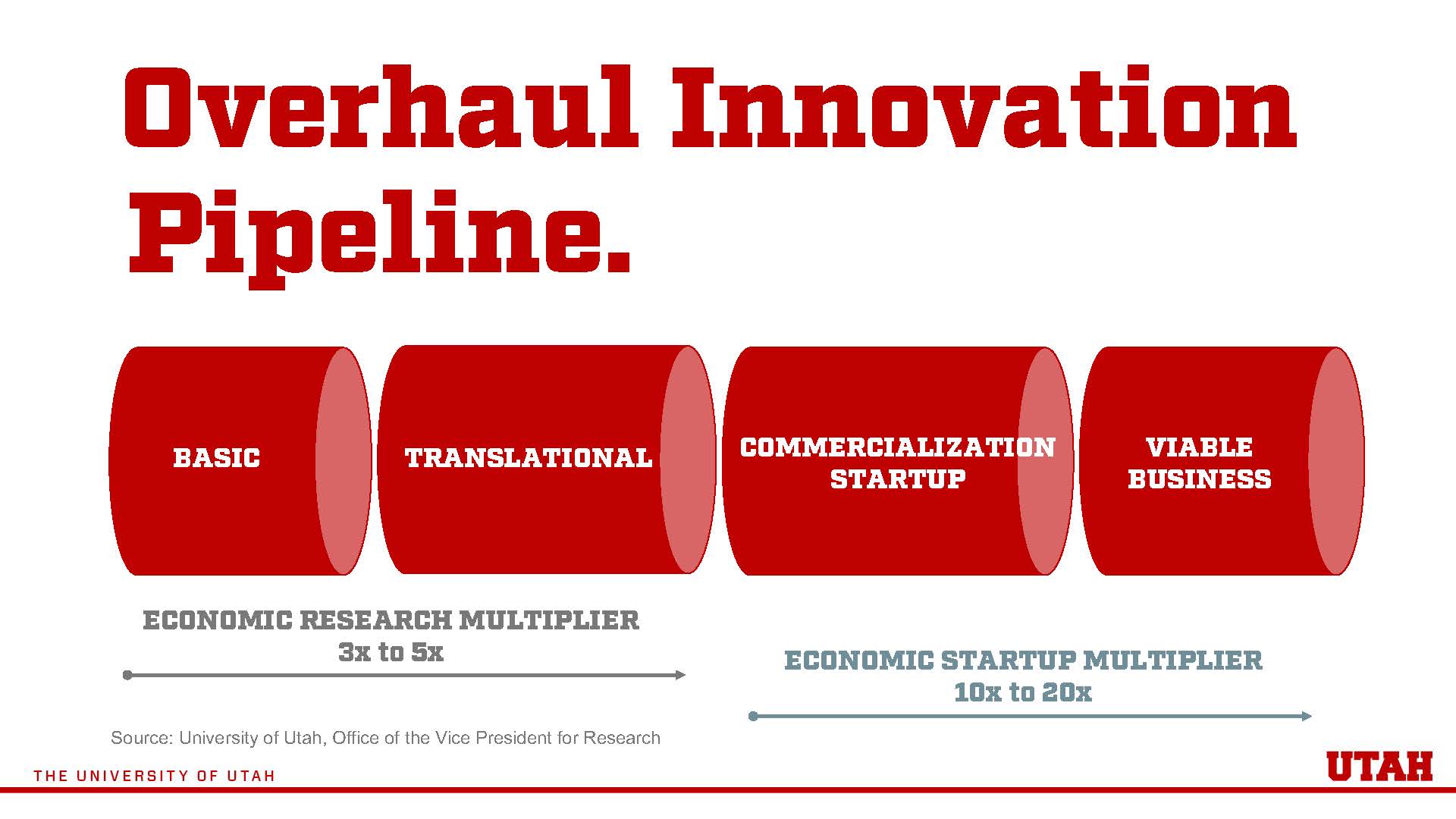 Overhaul Innovation Pipeline.

BASIC

TRANSLATIONAL

COMMERCIALIZATION STARTUP

VIABLE BUSINESS

ECONOMIC RESEARCH MULTIPLIER
3x to 5x

ECONOMIC STARTUP MULTIPLIER
10x to 20x

Source: University of Utah, Office of the Vice President for Research

THE UNIVERSITY OF UTAH

UTAH